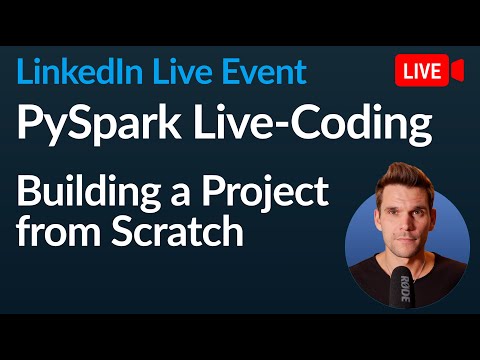 LinkedIn Live Event

LIVE

PySpark Live-Coding

Building a Project from Scratch

RØDE